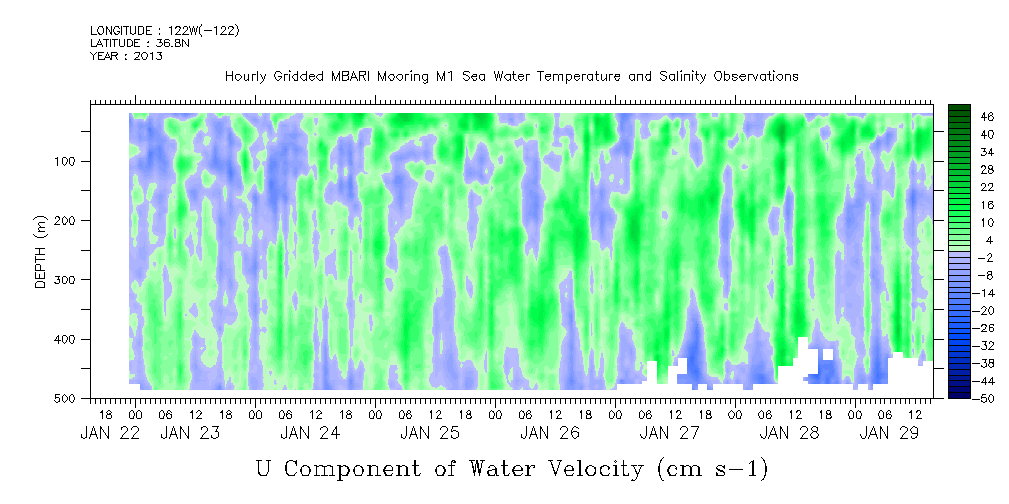 LONGITUDE : 122W(-122)
LATITUDE : 36.8N
YEAR : 2013

Hourly Gridded MBARI Mooring M1 Sea Water Temperature and Salinity Observations

DEPTH (m)

100
200
300
400
500

46
40
34
28
22
16
10
4
-2
-8
-14
-20
-26
-32
-38
-44
-50

18 00 06 12 18 00 06 12 18 00 06 12 18 00 06 12 18 00 06 12 18 00 06 12 18 00 06 12 18 00 06 12

JAN 22 JAN 23 JAN 24 JAN 25 JAN 26 JAN 27 JAN 28 JAN 29

U Component of Water Velocity (cm s-1)